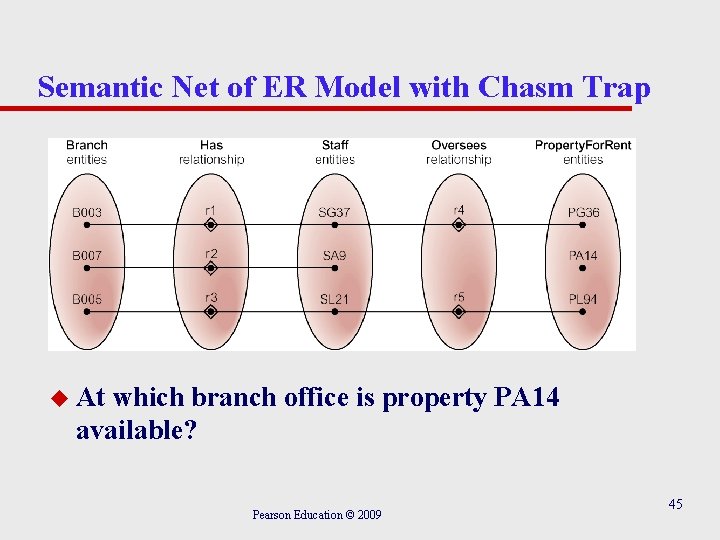 Semantic Net of ER Model with Chasm Trap

Branch entities

Has relationship

Staff entities

Oversees relationship

PropertyForRent entities

B003
B007
B005

r1
r2
r3

SG37
SA9
SL21

r4
r5

PG36
PA14
PL94

At which branch office is property PA14 available?

Pearson Education © 2009

45